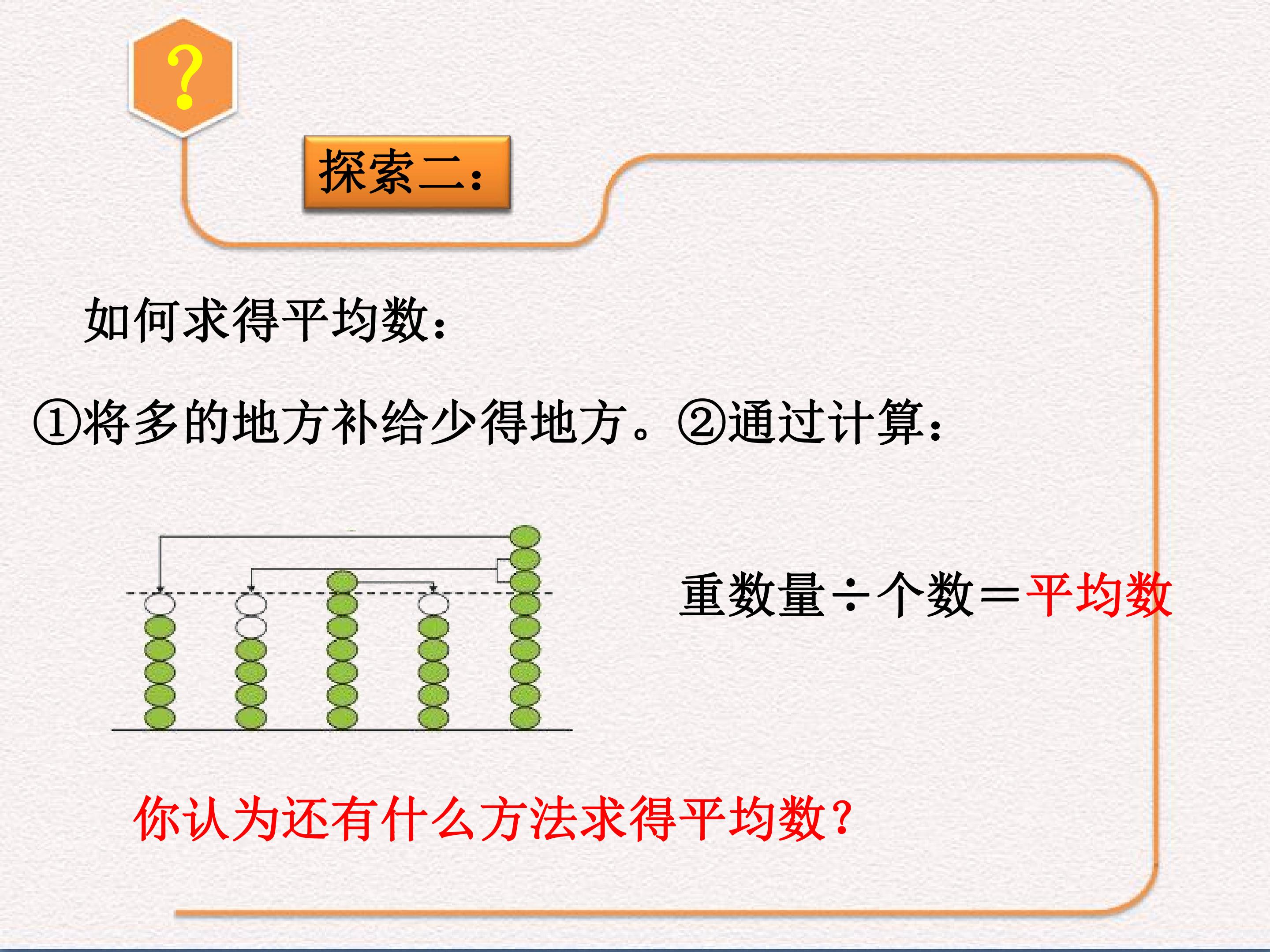 ?

探索二：

如何求得平均数：

①将多的地方补给少得地方。②通过计算：

重数量÷个数＝平均数

你认为还有什么方法求得平均数？